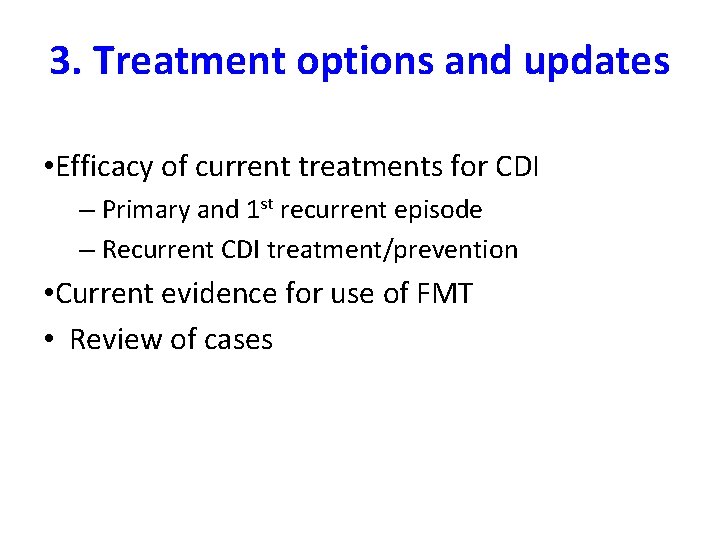 3. Treatment options and updates

•Efficacy of current treatments for CDI

– Primary and 1$^{st}$ recurrent episode

– Recurrent CDI treatment/prevention

•Current evidence for use of FMT

• Review of cases